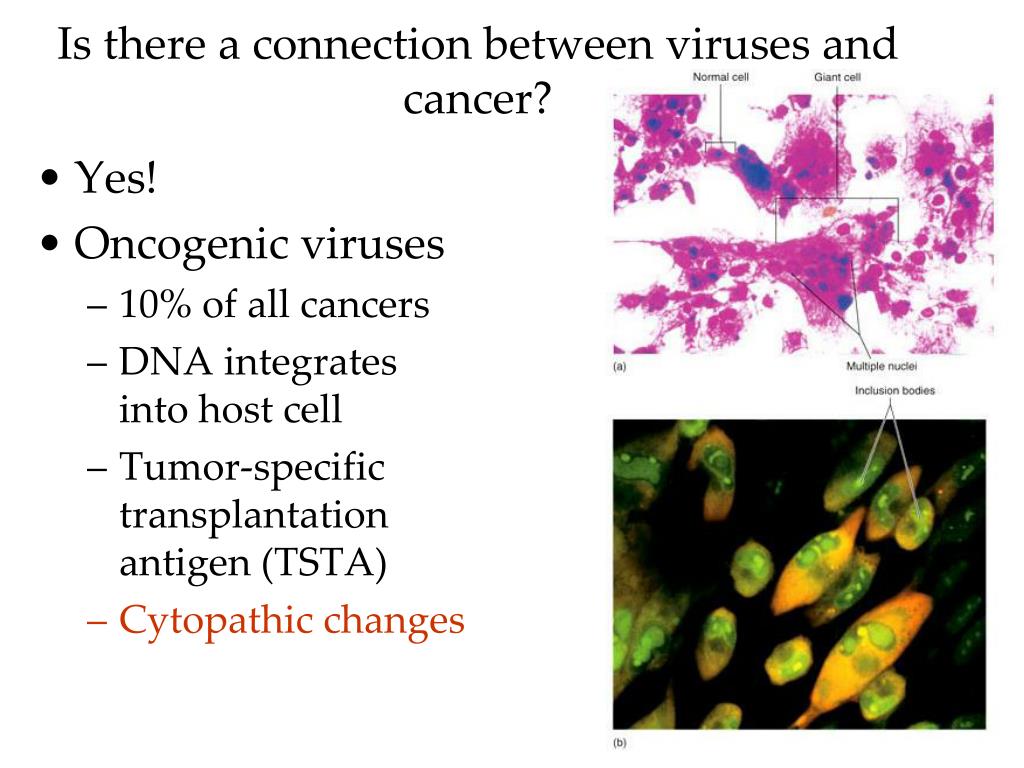 Is there a connection between viruses and cancer?

• Yes!
• Oncogenic viruses
– 10% of all cancers
– DNA integrates into host cell
– Tumor-specific transplantation antigen (TSTA)
– Cytopathic changes

Normal cell
Giant cell
Multiple nuclei
(a)
Inclusion bodies
(b)